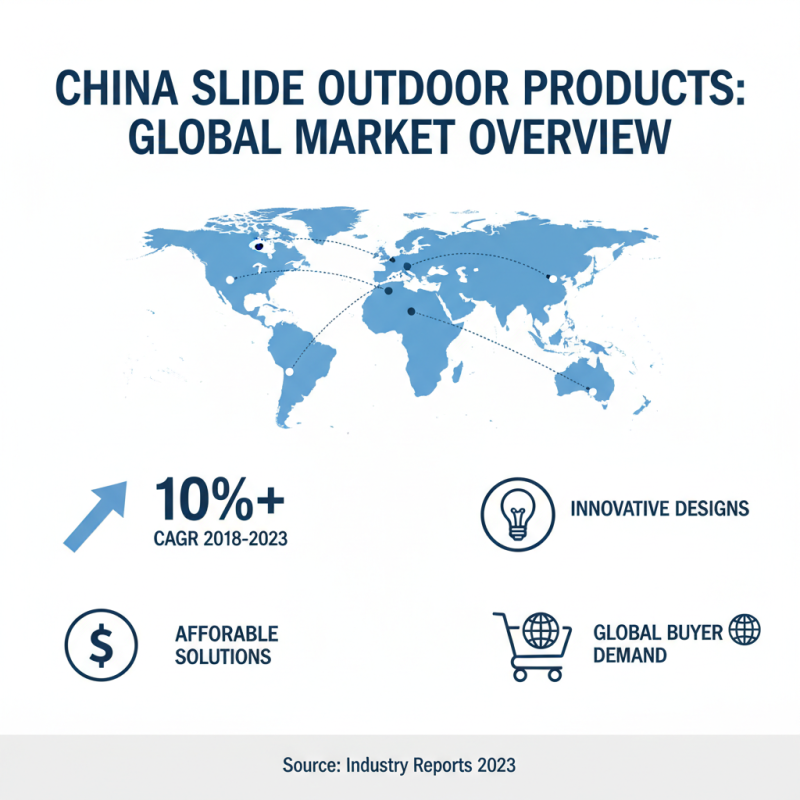 CHINA SLIDE OUTDOOR PRODUCTS: GLOBAL MARKET OVERVIEW

10%+
CAGR 2018-2023

INNOVATIVE DESIGNS

$

AFFORABLE SOLUTIONS

GLOBAL BUYER DEMAND

Source: Industry Reports 2023